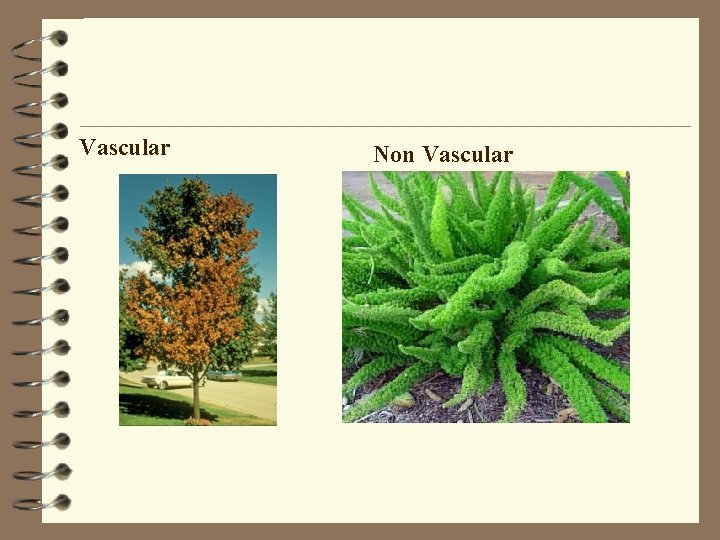 Vascular

Non Vascular